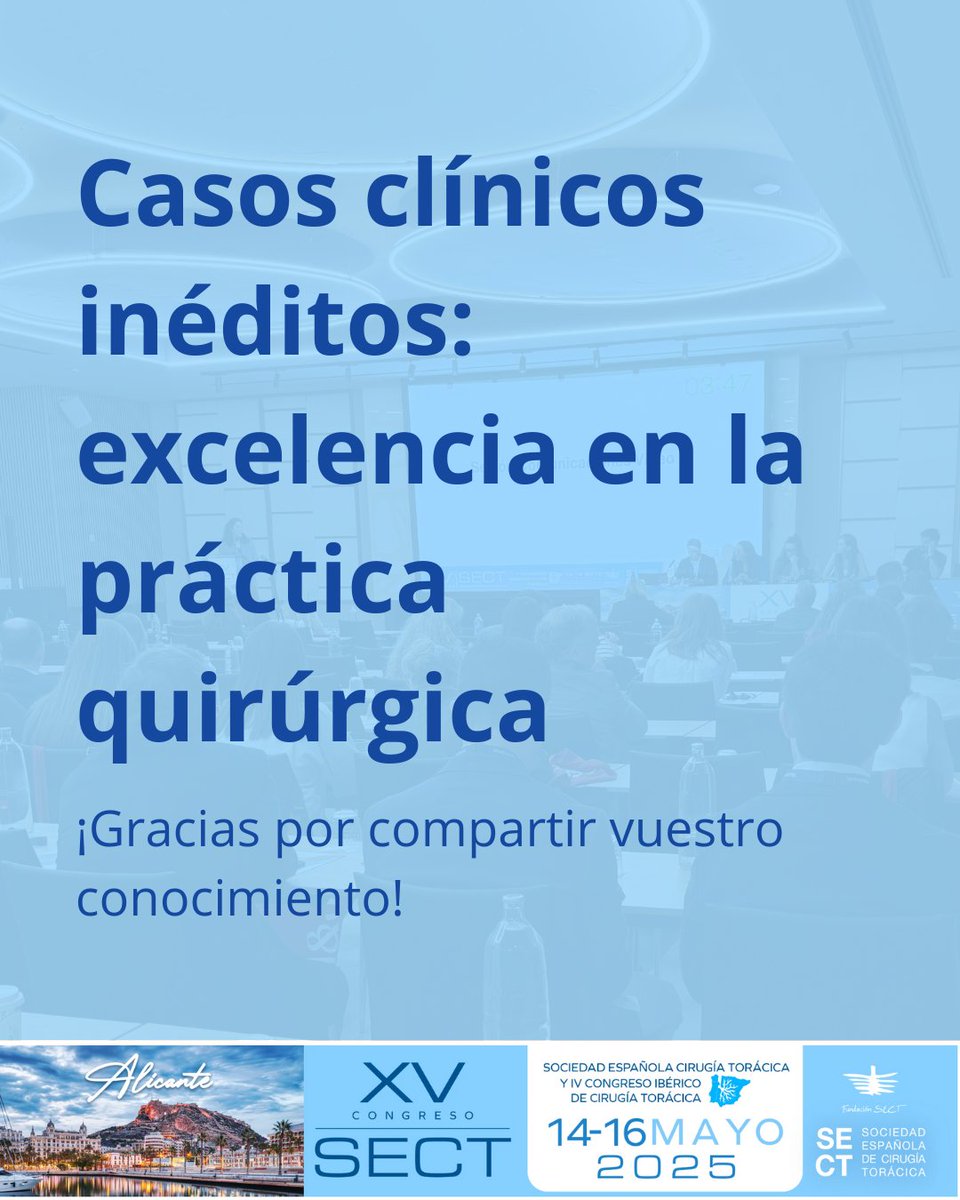 Casos clínicos inéditos: excelencia en la práctica quirúrgica

¡Gracias por compartir vuestro conocimiento!

Alicante

XV CONGRESO SECT

SOCIEDAD ESPAÑOLA CIRUGÍA TORÁCICA Y IV CONGRESO IBÉRICO DE CIRUGÍA TORÁCICA

14-16 MAYO 2025

Fundación SECT

SE CT SOCIEDAD ESPAÑOLA DE CIRUGÍA TORÁCICA